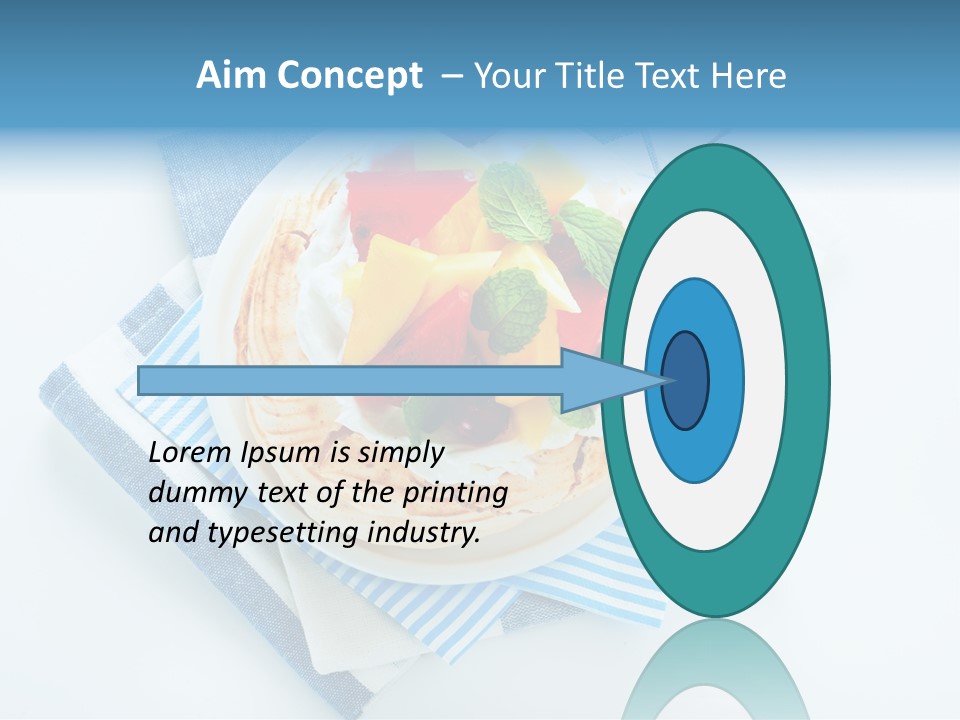 Aim Concept – Your Title Text Here

Lorem Ipsum is simply dummy text of the printing and typesetting industry.